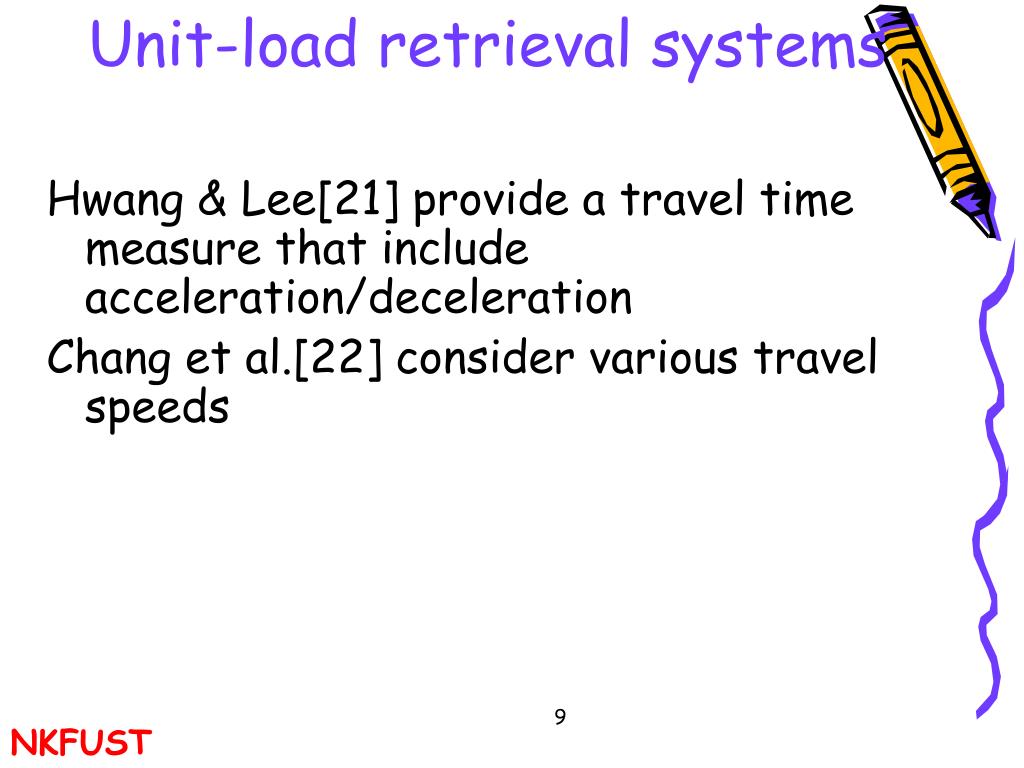 Unit-load retrieval systems

Hwang & Lee[21] provide a travel time measure that include acceleration/deceleration

Chang et al.[22] consider various travel speeds

9

NKFUST